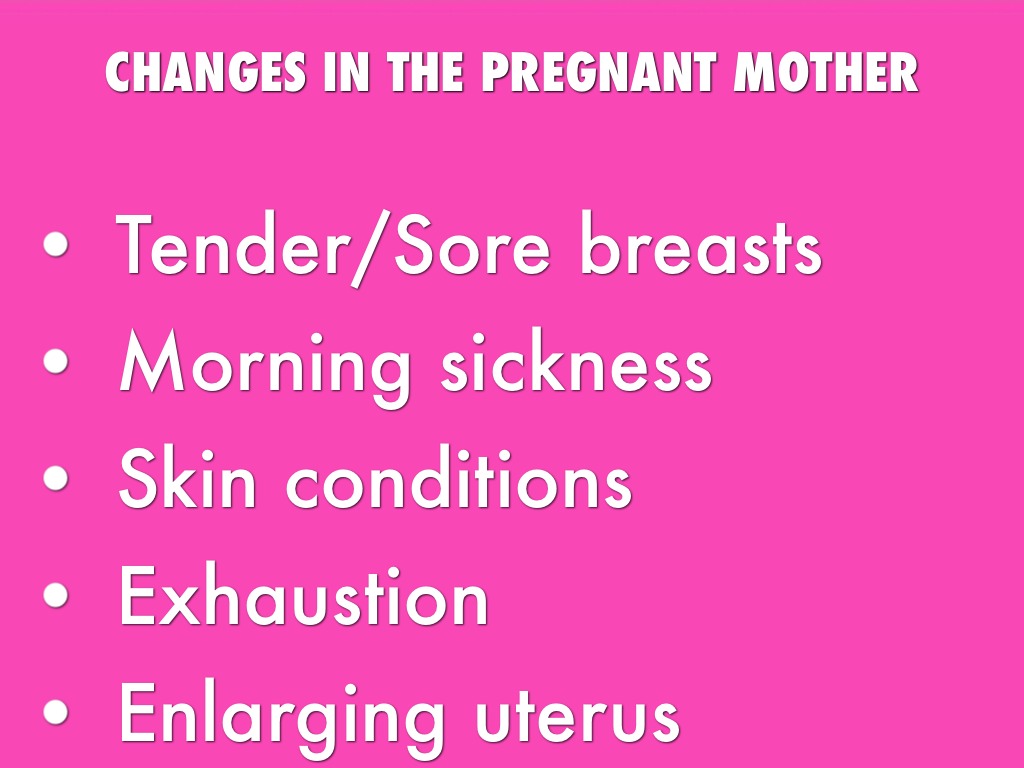 CHANGES IN THE PREGNANT MOTHER

• Tender/Sore breasts
• Morning sickness
• Skin conditions
• Exhaustion
• Enlarging uterus